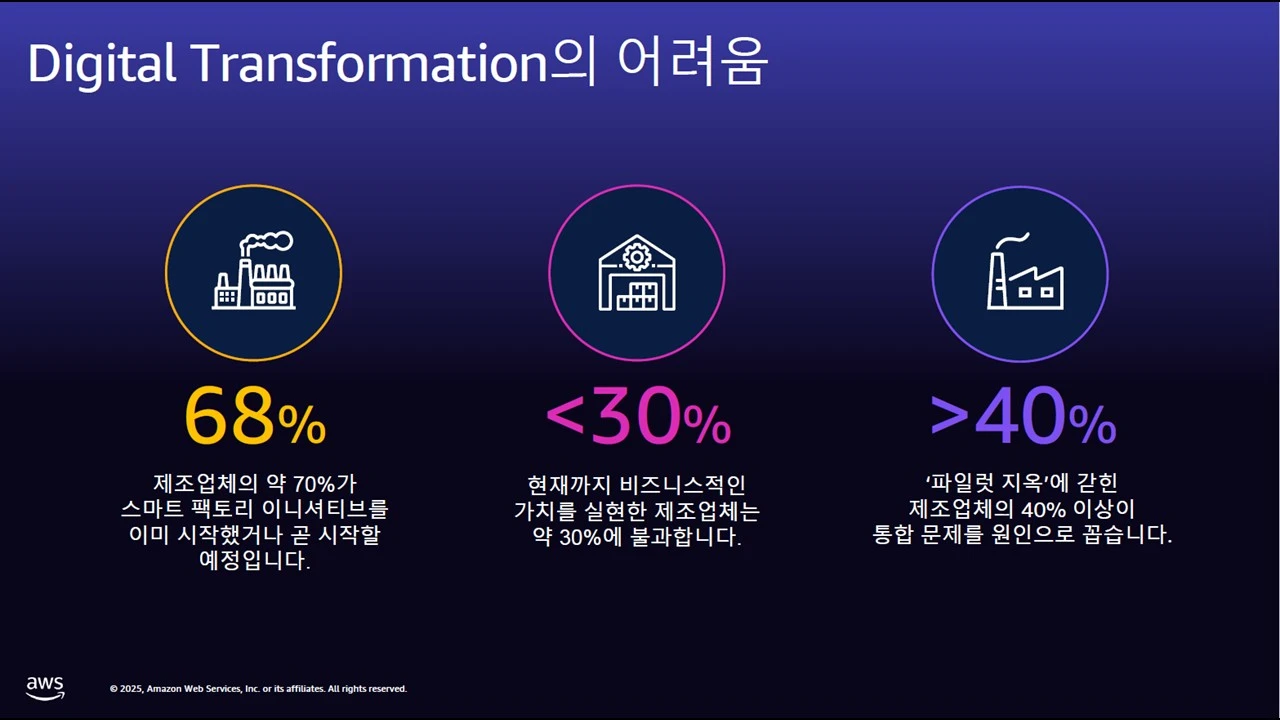 Digital Transformation의 어려움

68%

제조업체의 약 70%가 스마트 팩토리 이니셔티브를 이미 시작했거나 곧 시작할 예정입니다.

<30%

현재까지 비즈니스적인 가치를 실현한 제조업체는 약 30%에 불과합니다.

>40%

'파일럿 지옥'에 갇힌 제조업체의 40% 이상이 통합 문제를 원인으로 꼽습니다.

aws

© 2025, Amazon Web Services, Inc. or its affiliates. All rights reserved.